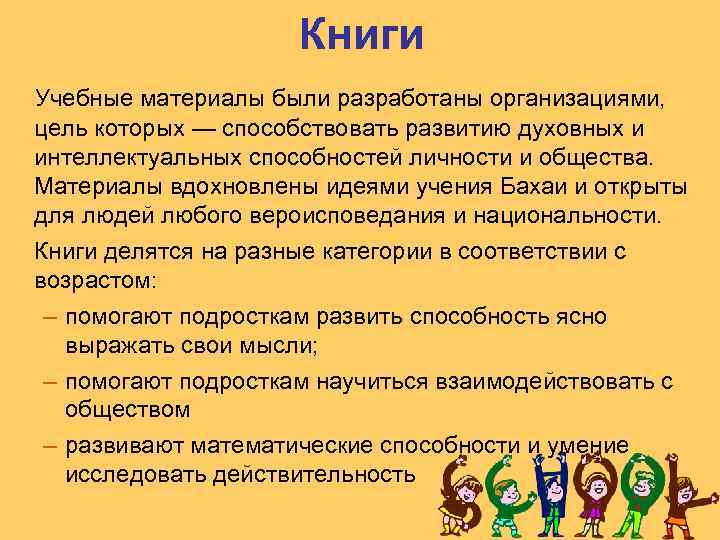 Книги

Учебные материалы были разработаны организациями, цель которых — способствовать развитию духовных и интеллектуальных способностей личности и общества. Материалы вдохновлены идеями учения Бахаи и открыты для людей любого вероисповедания и национальности.

Книги делятся на разные категории в соответствии с возрастом:

– помогают подросткам развить способность ясно выражать свои мысли;

– помогают подросткам научиться взаимодействовать с обществом

– развивают математические способности и умение исследовать действительность